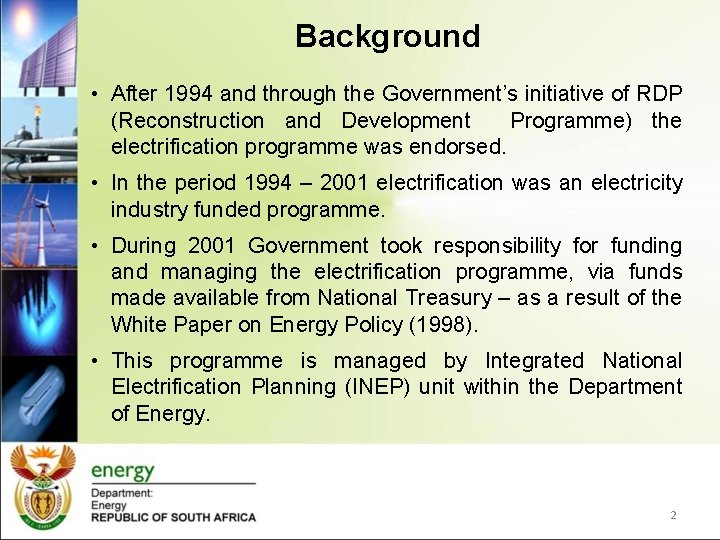 Background

• After 1994 and through the Government's initiative of RDP (Reconstruction and Development Programme) the electrification programme was endorsed.

• In the period 1994 – 2001 electrification was an electricity industry funded programme.

• During 2001 Government took responsibility for funding and managing the electrification programme, via funds made available from National Treasury – as a result of the White Paper on Energy Policy (1998).

• This programme is managed by Integrated National Electrification Planning (INEP) unit within the Department of Energy.

energy
Department:
Energy
REPUBLIC OF SOUTH AFRICA

2